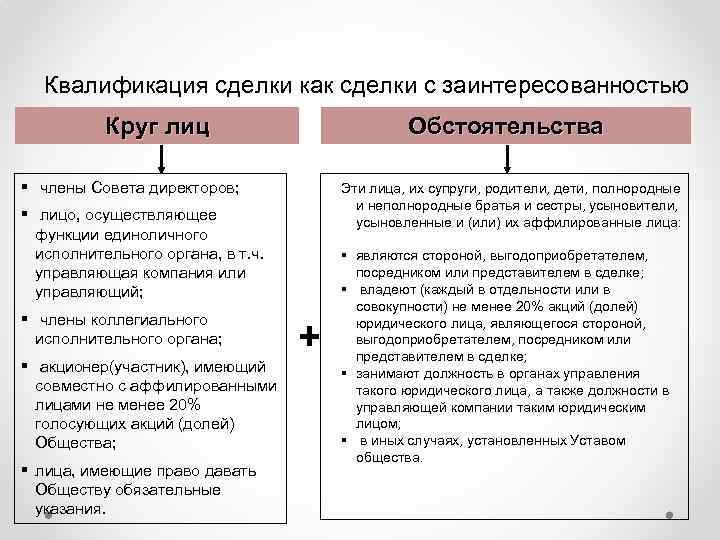 Квалификация сделки как сделки с заинтересованностью

Круг лиц

▪ члены Совета директоров;

▪ лицо, осуществляющее функции единоличного исполнительного органа, в т.ч. управляющая компания или управляющий;

▪ члены коллегиального исполнительного органа;

▪ акционер(участник), имеющий совместно с аффилированными лицами не менее 20% голосующих акций (долей) Общества;

▪ лица, имеющие право давать Обществу обязательные указания.

+

Обстоятельства

Эти лица, их супруги, родители, дети, полнородные и неполнородные братья и сестры, усыновители, усыновленные и (или) их аффилированные лица:

▪ являются стороной, выгодоприобретателем, посредником или представителем в сделке;

▪ владеют (каждый в отдельности или в совокупности) не менее 20% акций (долей) юридического лица, являющегося стороной, выгодоприобретателем, посредником или представителем в сделке;

▪ занимают должность в органах управления такого юридического лица, а также должности в управляющей компании таким юридическим лицом;

▪ в иных случаях, установленных Уставом общества.